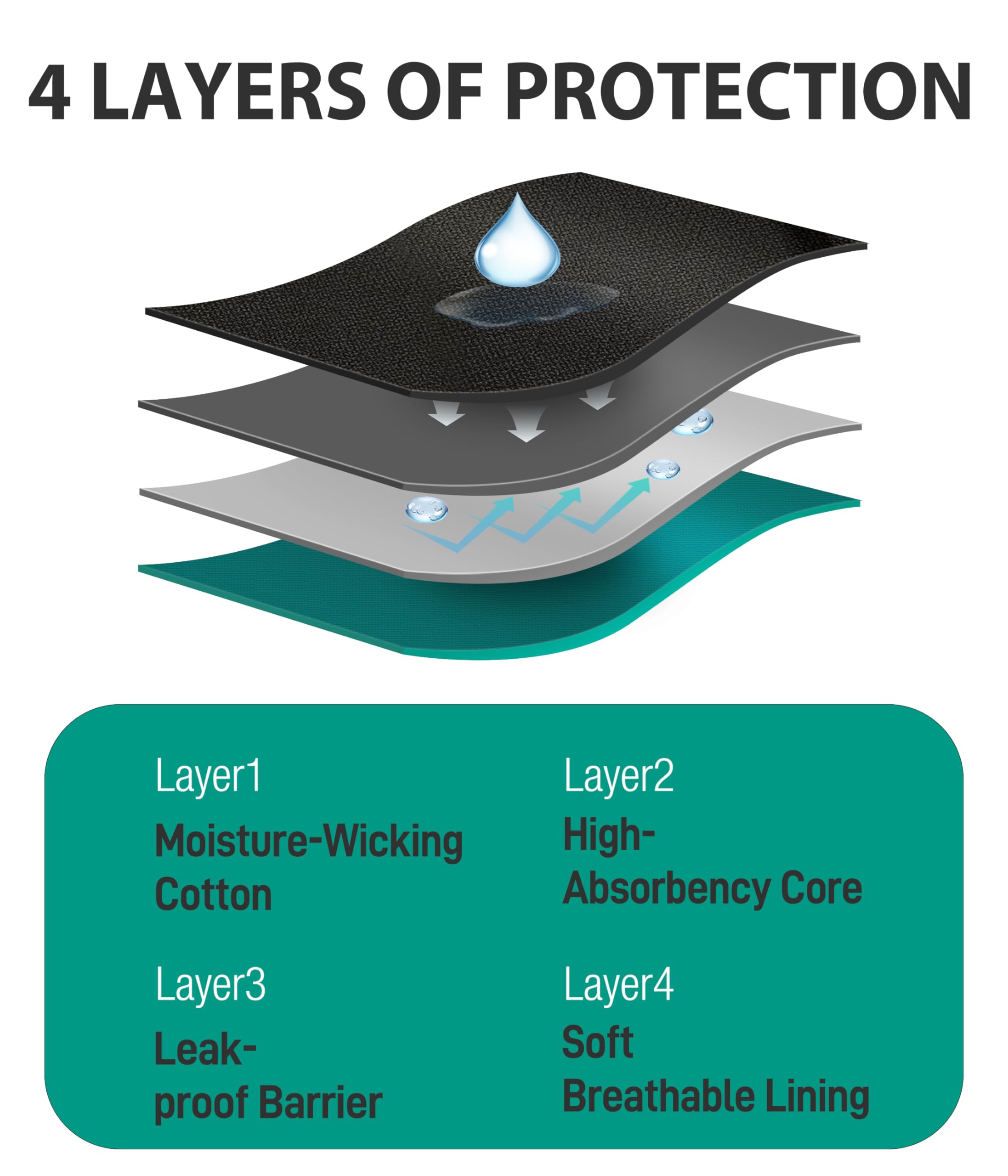 4 LAYERS OF PROTECTION

Layer1

Moisture-Wicking Cotton

Layer2

High-Absorbency Core

Layer3

Leak-proof Barrier

Layer4

Soft Breathable Lining